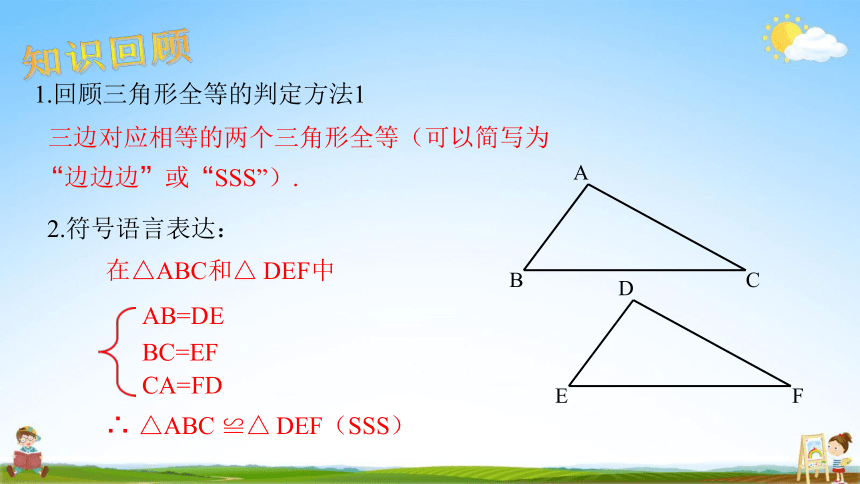 知识回顾

1.回顾三角形全等的判定方法1

三边对应相等的两个三角形全等（可以简写为“边边边”或“SSS”）.

2.符号语言表达：

在△ABC和△ DEF中

AB=DE
BC=EF
CA=FD

∴ △ABC ≌△ DEF（SSS）

A

B

C

D

E

F